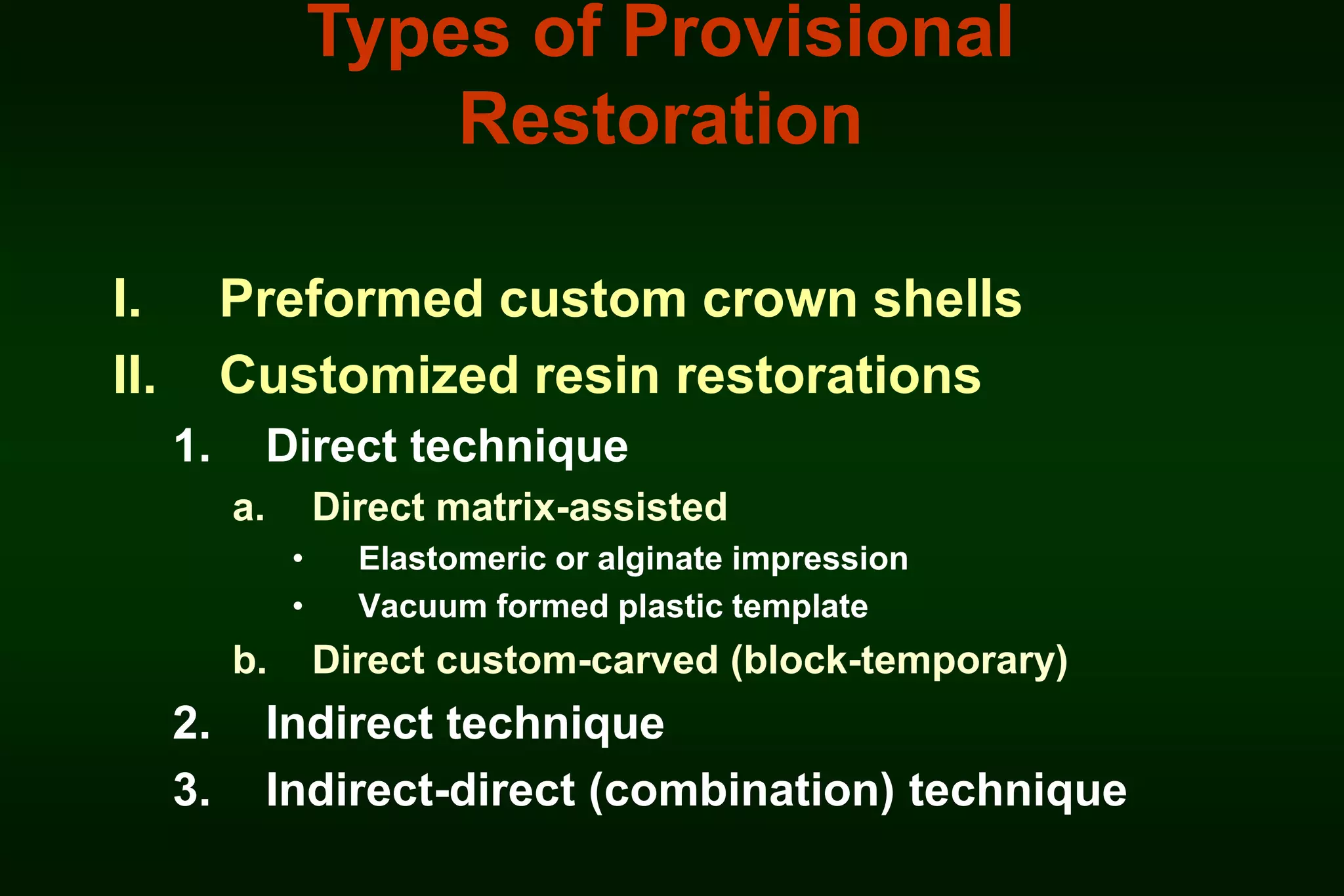 Types of Provisional Restoration

I. Preformed custom crown shells
II. Customized resin restorations
1. Direct technique
a. Direct matrix-assisted
• Elastomeric or alginate impression
• Vacuum formed plastic template
b. Direct custom-carved (block-temporary)
2. Indirect technique
3. Indirect-direct (combination) technique